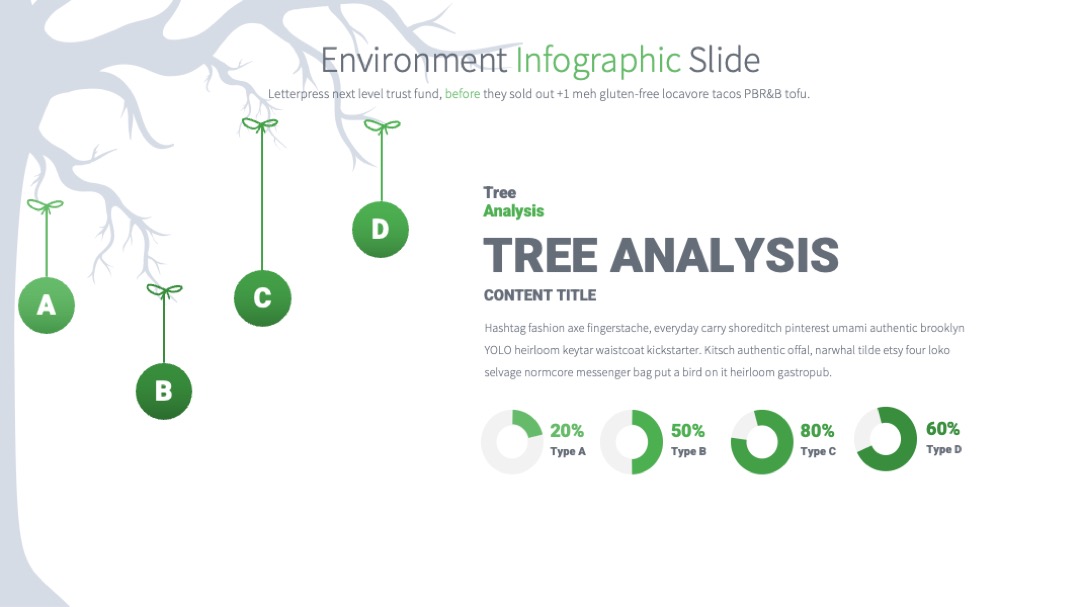 Environment Infographic Slide

Letterpress next level trust fund, before they sold out +1 meh gluten-free locavore tacos PBR&B tofu.

A

B

C

D

Tree
Analysis

TREE ANALYSIS

CONTENT TITLE

Hashtag fashion axe fingerstache, everyday carry shoreditch pinterest umami authentic brooklyn YOLO heirloom keytar waistcoat kickstarter. Kitsch authentic offal, narwhal tilde etsy four loko selvage normcore messenger bag put a bird on it heirloom gastropub.

20%
Type A

50%
Type B

80%
Type C

60%
Type D